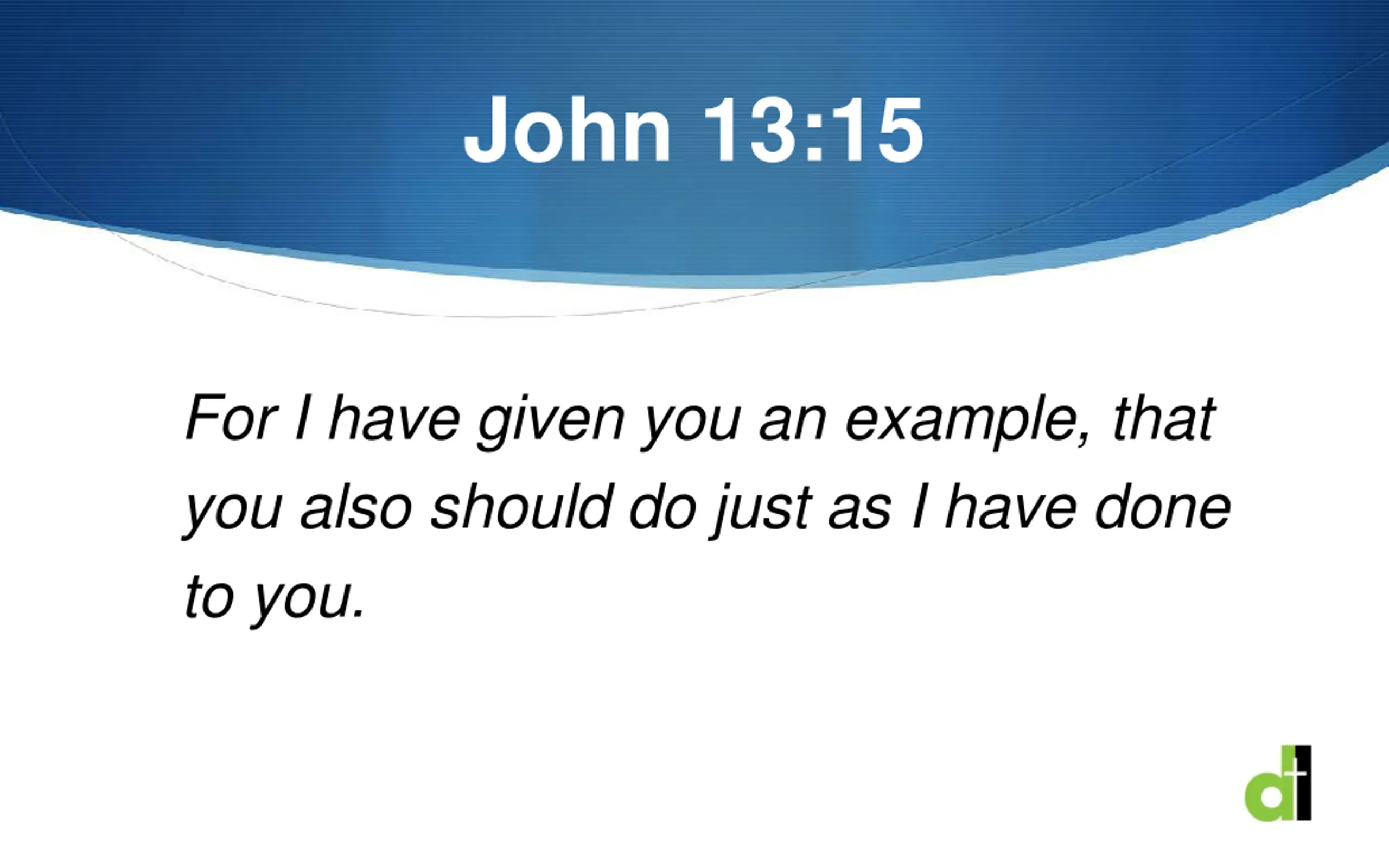 John 13:15

For I have given you an example, that you also should do just as I have done to you.